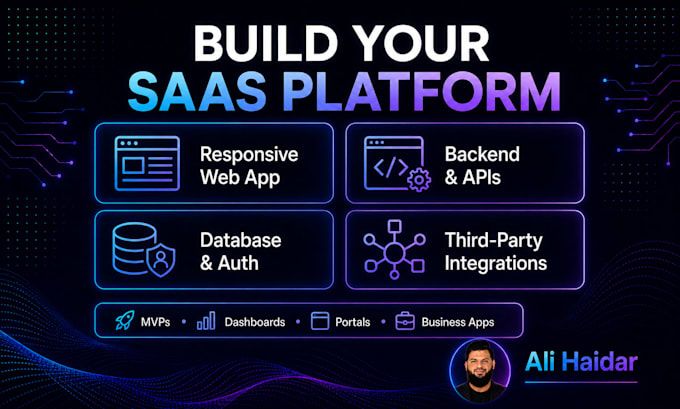 BUILD YOUR
SAAS PLATFORM

Responsive Web App

Backend & APIs

Database & Auth

Third-Party Integrations

MVPs • Dashboards • Portals • Business Apps

Ali Haidar